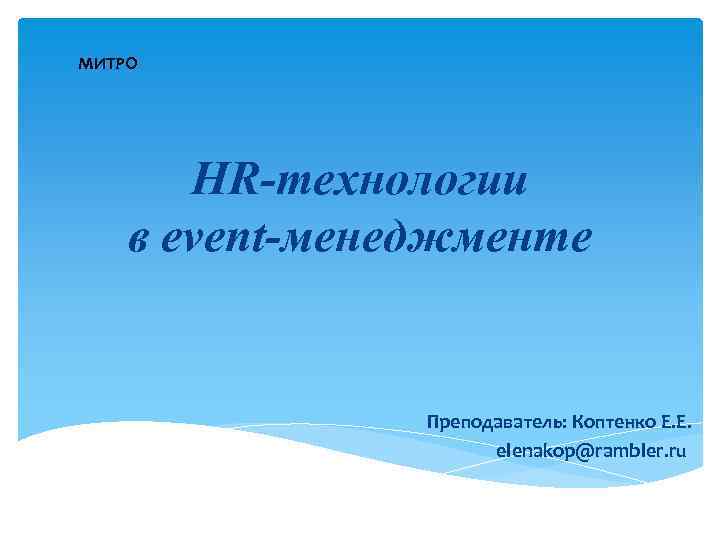 МИТРО

HR-технологии
в event-менеджменте

Преподаватель: Коптенко Е.Е.
elenakop@rambler.ru